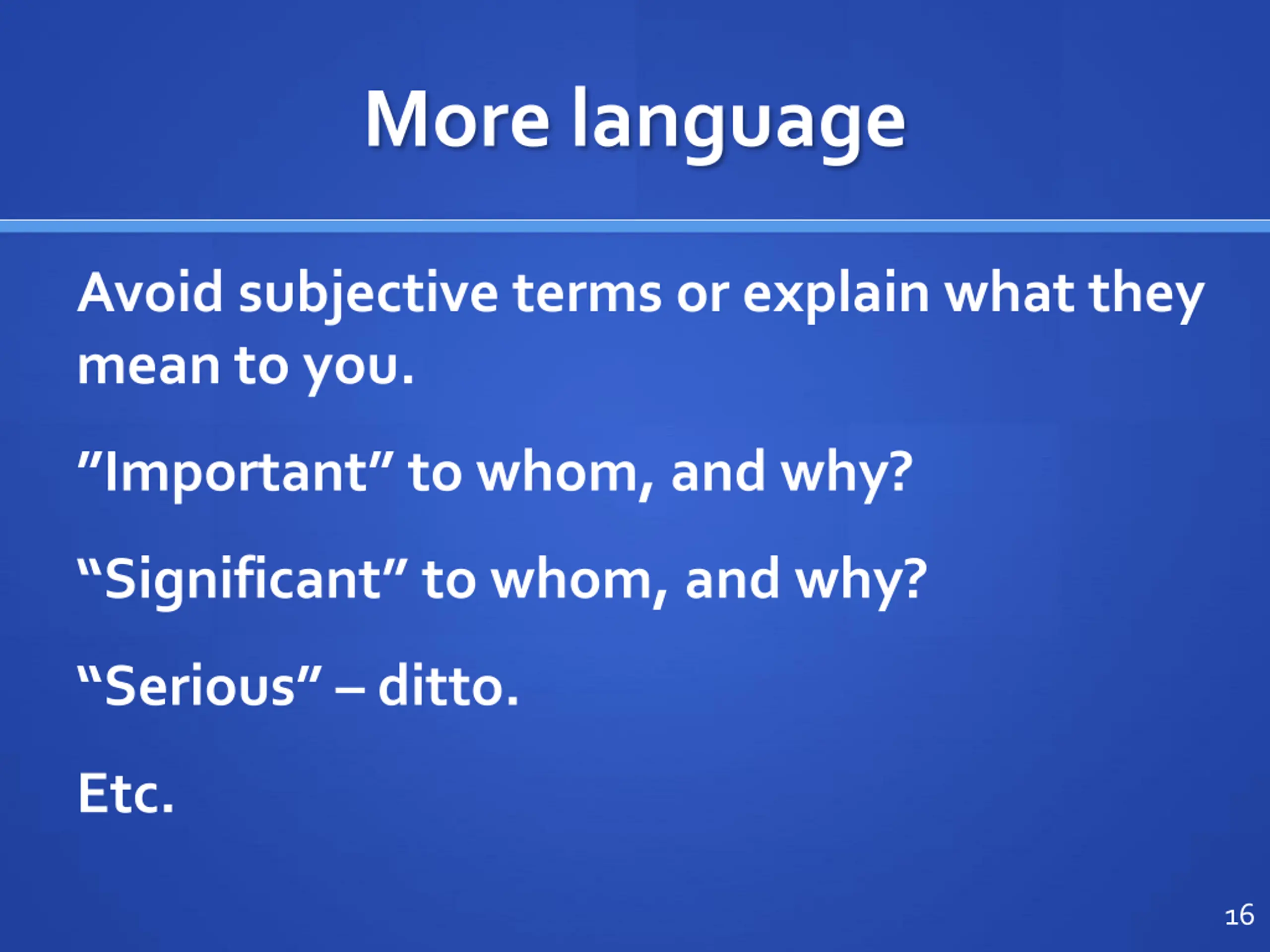 More language

Avoid subjective terms or explain what they mean to you.

”Important” to whom, and why?

“Significant” to whom, and why?

“Serious” – ditto.

Etc.

16